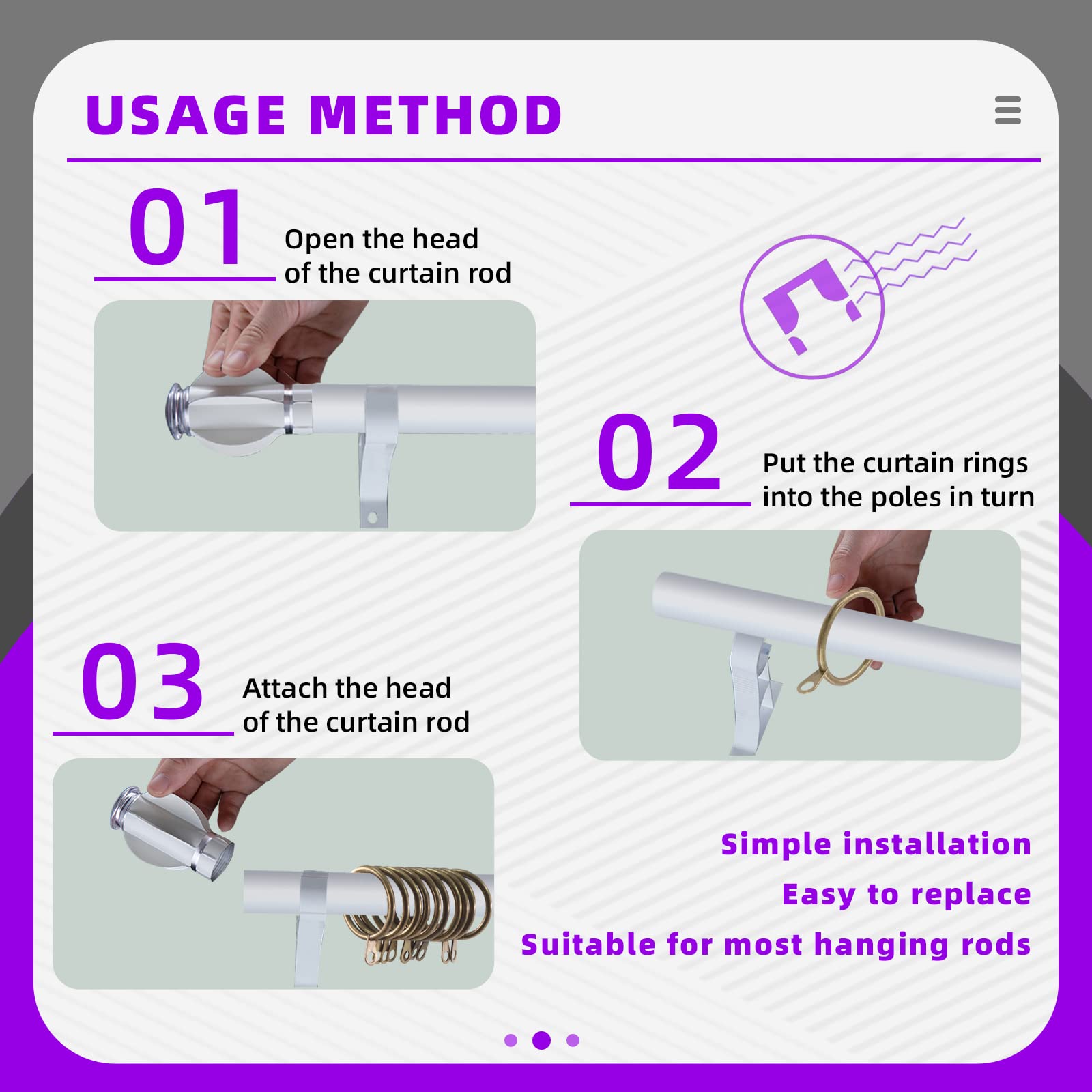 USAGE METHOD

01
Open the head of the curtain rod

02
Put the curtain rings into the poles in turn

03
Attach the head of the curtain rod

Simple installation
Easy to replace
Suitable for most hanging rods